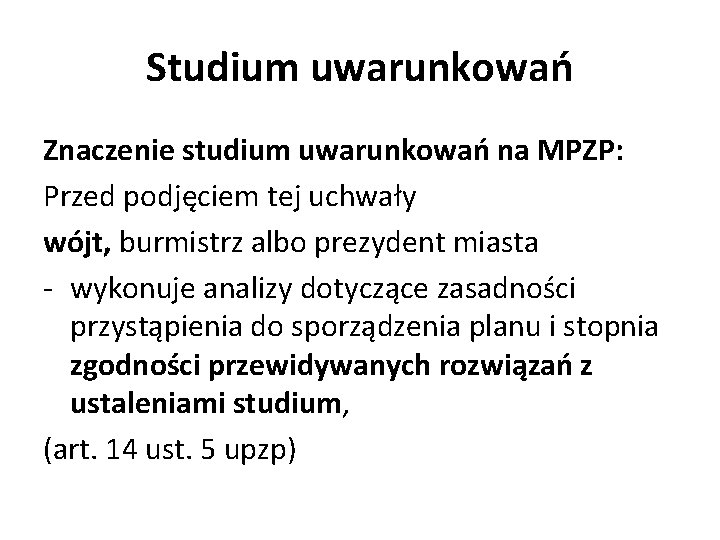 Studium uwarunkowań

Znaczenie studium uwarunkowań na MPZP:

Przed podjęciem tej uchwały

wójt, burmistrz albo prezydent miasta

- wykonuje analizy dotyczące zasadności przystąpienia do sporządzenia planu i stopnia zgodności przewidywanych rozwiązań z ustaleniami studium,

(art. 14 ust. 5 upzp)